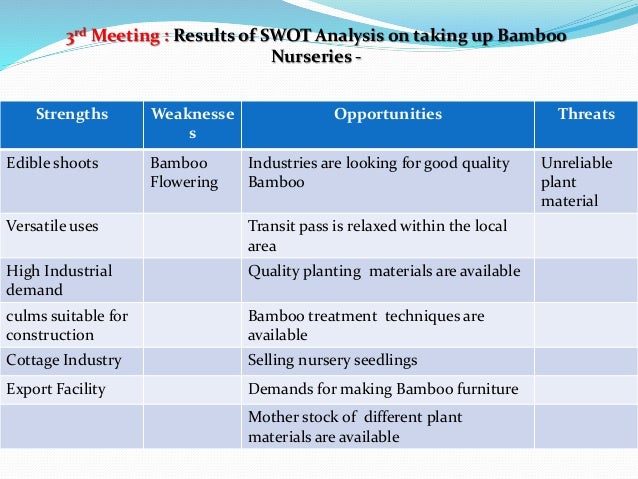 3rd Meeting : Results of SWOT Analysis on taking up Bamboo Nurseries -

| Strengths | Weaknesses | Opportunities | Threats |
|---|---|---|---|
| Edible shoots | Bamboo Flowering | Industries are looking for good quality Bamboo | Unreliable plant material |
| Versatile uses | | Transit pass is relaxed within the local area | |
| High Industrial demand | | Quality planting materials are available | |
| culms suitable for construction | | Bamboo treatment techniques are available | |
| Cottage Industry | | Selling nursery seedlings | |
| Export Facility | | Demands for making Bamboo furniture | |
| | | Mother stock of different plant materials are available | |